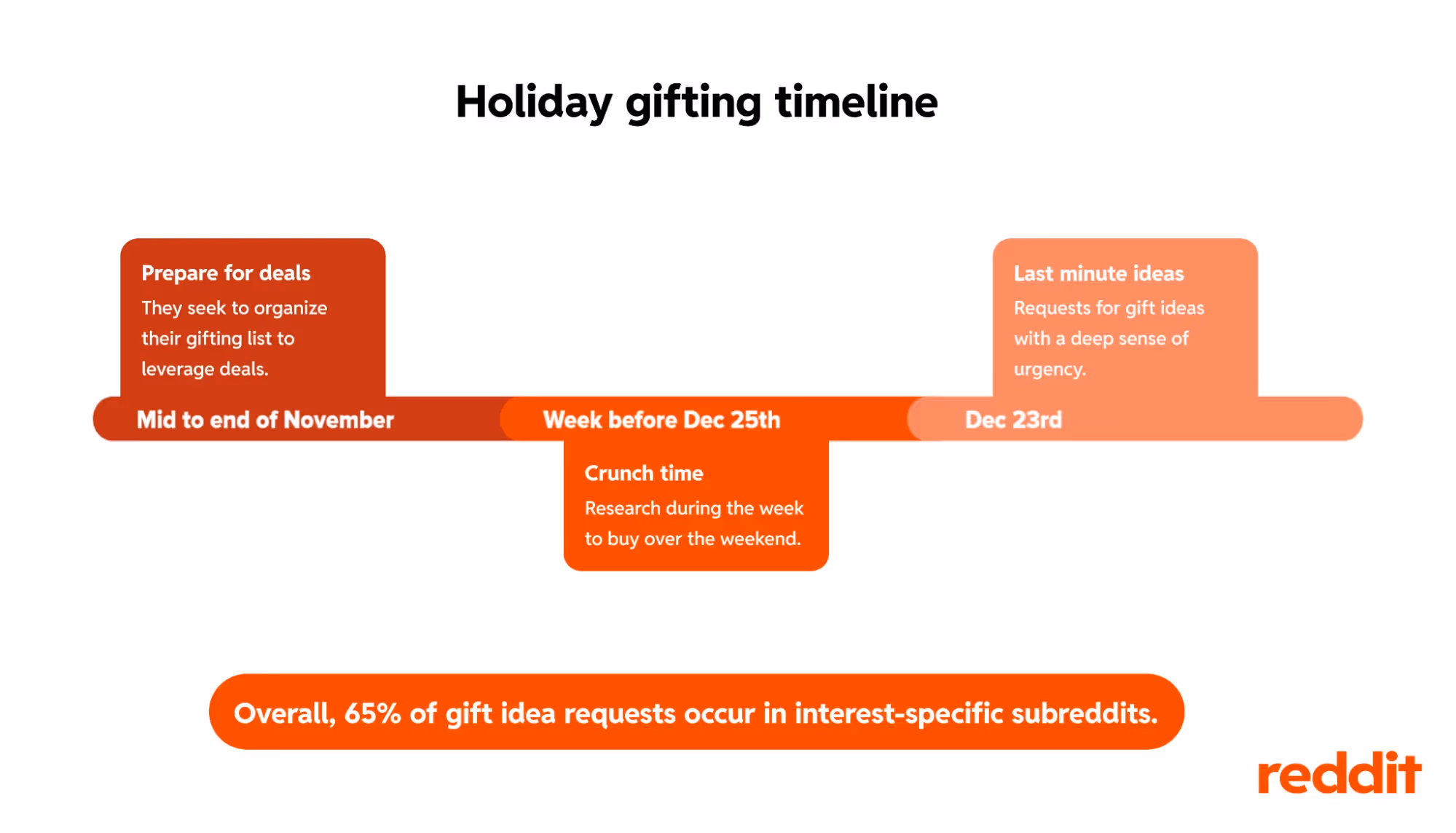 Holiday gifting timeline

Prepare for deals
They seek to organize their gifting list to leverage deals.

Mid to end of November

Week before Dec 25th

Crunch time
Research during the week to buy over the weekend.

Last minute ideas
Requests for gift ideas with a deep sense of urgency.

Dec 23rd

Overall, 65% of gift idea requests occur in interest-specific subreddits.

reddit